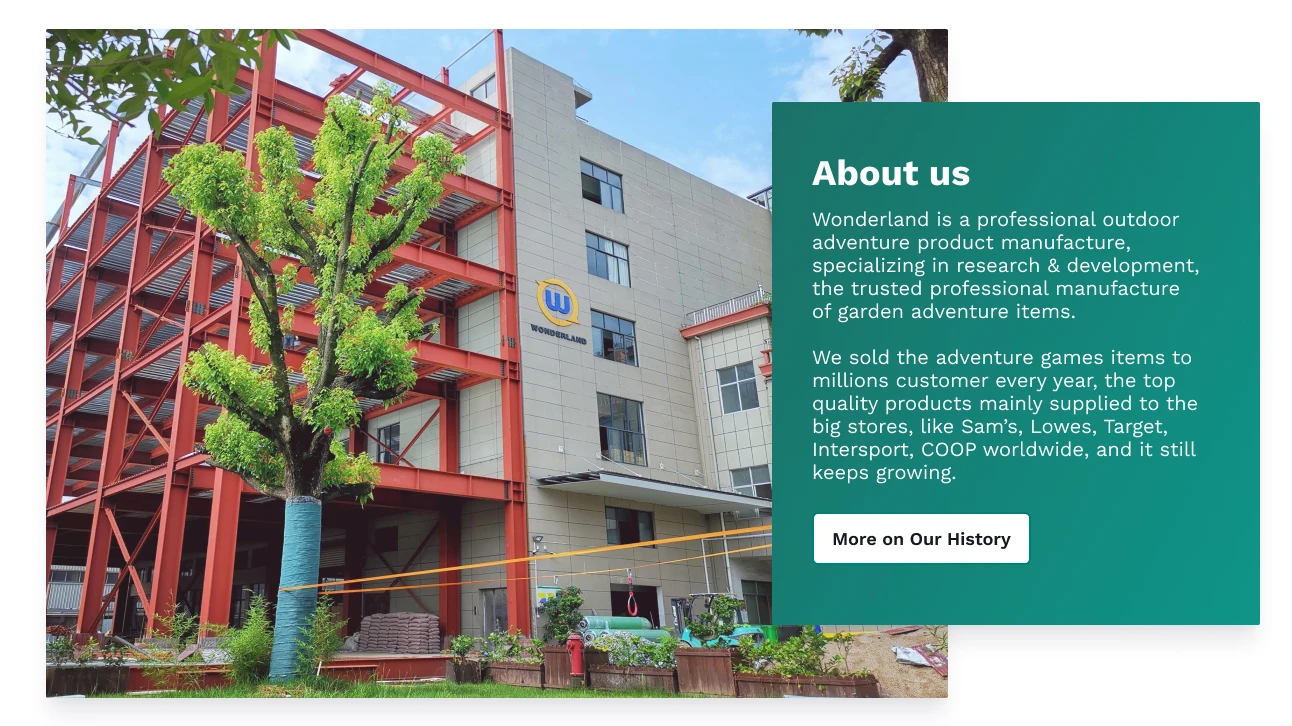 WONDERLAND

About us

Wonderland is a professional outdoor adventure product manufacture, specializing in research & development, the trusted professional manufacture of garden adventure items.

We sold the adventure games items to millions customer every year, the top quality products mainly supplied to the big stores, like Sam's, Lowes, Target, Intersport, COOP worldwide, and it still keeps growing.

More on Our History